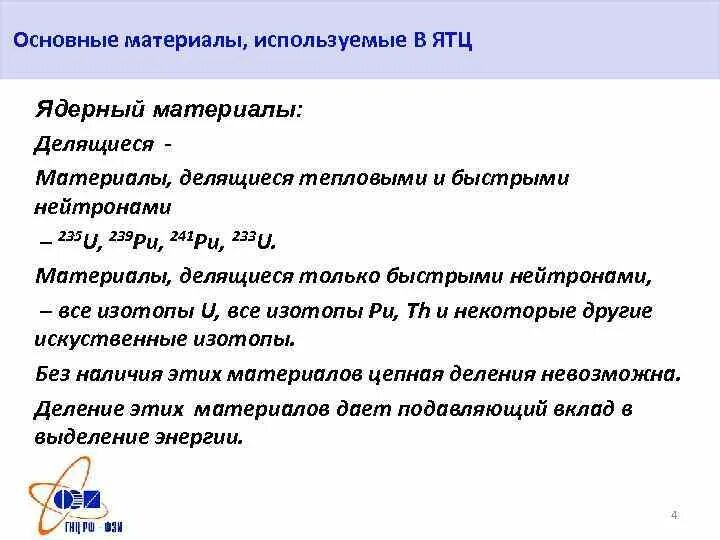 Основные материалы, используемые В ЯТЦ

Ядерный материалы:

Делящиеся -

Материалы, делящиеся тепловыми и быстрыми нейтронами

– $^{235}U$, $^{239}Pu$, $^{241}Pu$, $^{233}U$.

Материалы, делящиеся только быстрыми нейтронами,

– все изотопы U, все изотопы Pu, Th и некоторые другие искуственные изотопы.

Без наличия этих материалов цепная деления невозможна.

Деление этих материалов дает подавляющий вклад в выделение энергии.

ГНЦ РФ ФЭИ

4